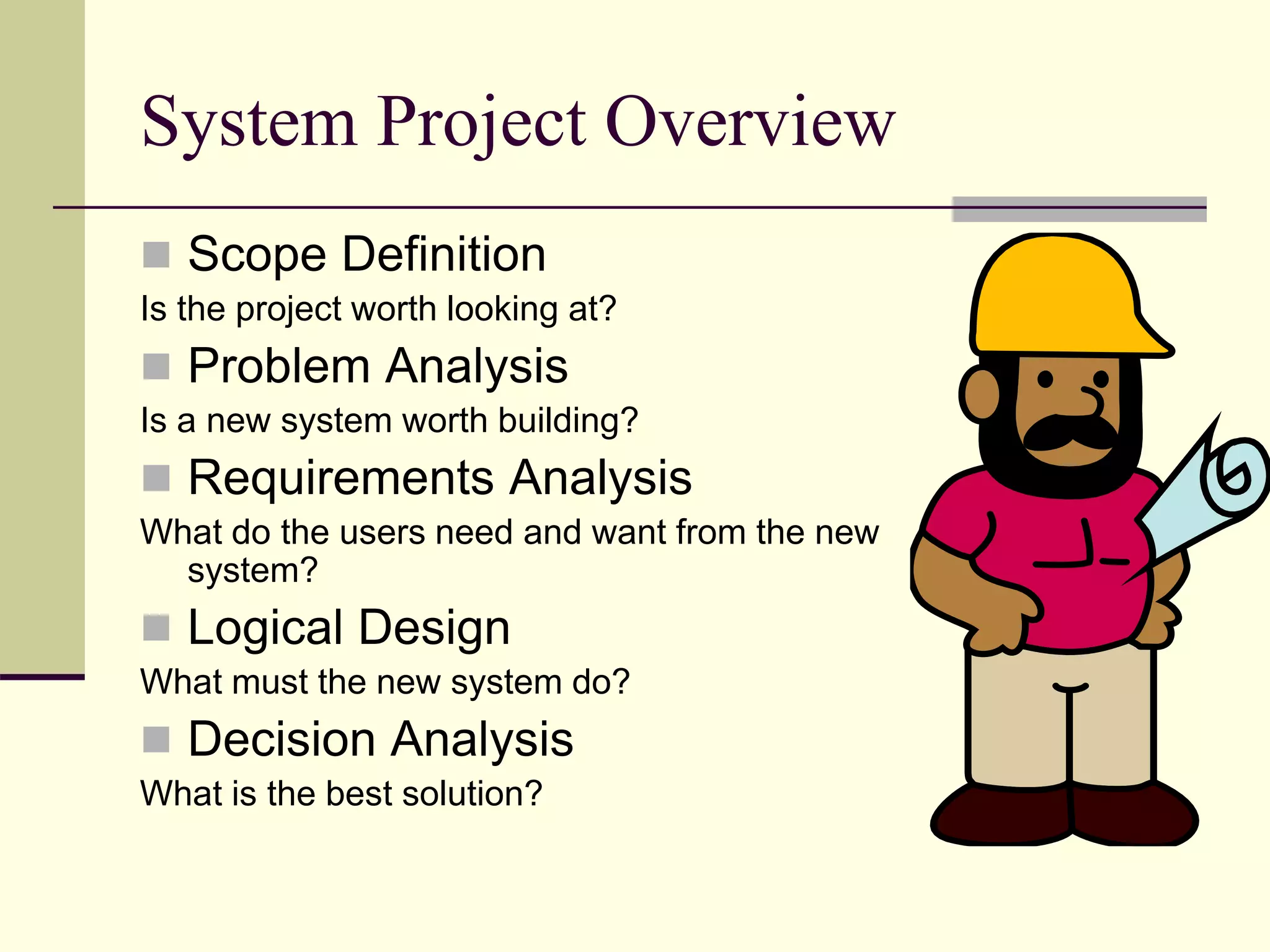 System Project Overview

■ Scope Definition

Is the project worth looking at?

■ Problem Analysis

Is a new system worth building?

■ Requirements Analysis

What do the users need and want from the new system?

■ Logical Design

What must the new system do?

■ Decision Analysis

What is the best solution?